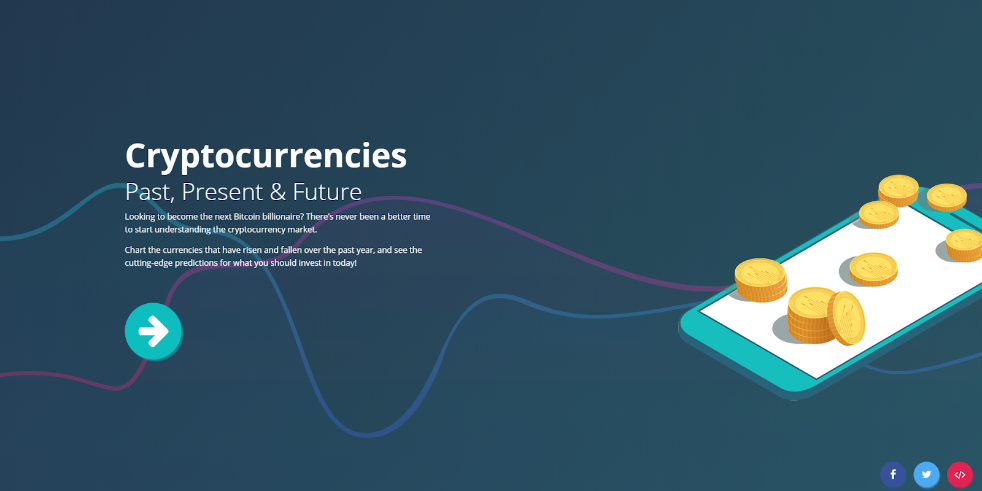 Cryptocurrencies
Past, Present & Future

Looking to become the next Bitcoin billionaire? There's never been a better time to start understanding the cryptocurrency market.

Chart the currencies that have risen and fallen over the past year, and see the cutting-edge predictions for what you should invest in today!